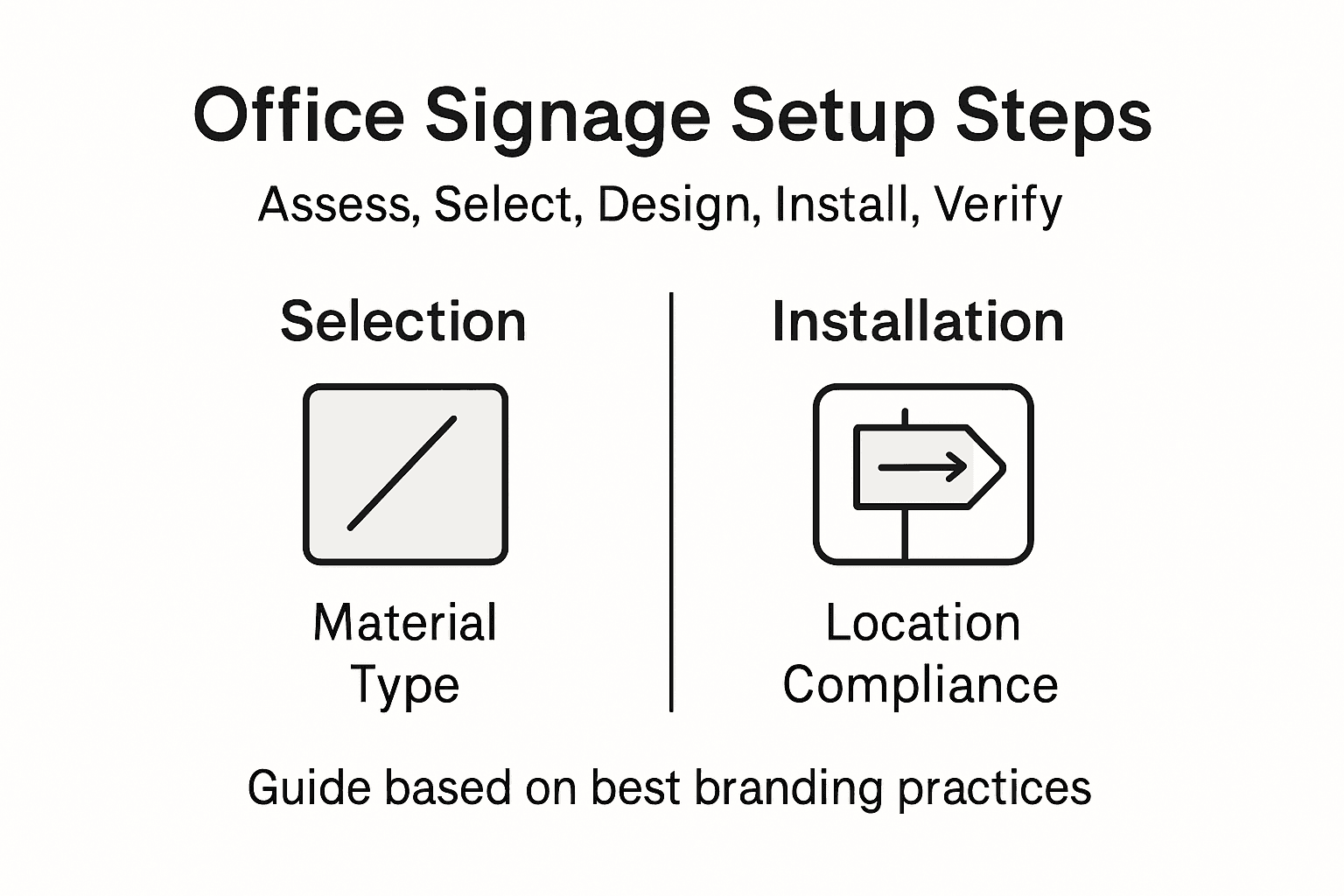 Office Signage Setup Steps

Assess, Select, Design, Install, Verify

Selection

Material Type

Installation

Location Compliance

Guide based on best branding practices